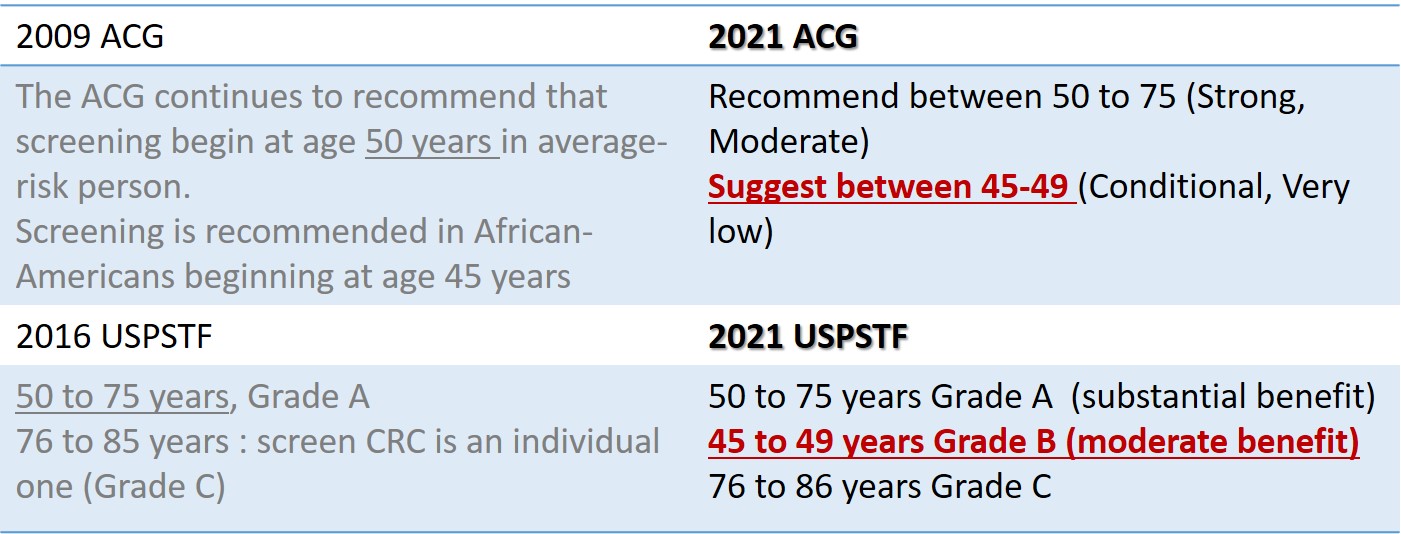 | 2009 ACG | 2021 ACG |
|---|---|
| The ACG continues to recommend that screening begin at age 50 years in average-risk person. Screening is recommended in African-Americans beginning at age 45 years | Recommend between 50 to 75 (Strong, Moderate) Suggest between 45-49 (Conditional, Very low) |
| 2016 USPSTF | 2021 USPSTF |
| 50 to 75 years, Grade A 76 to 85 years : screen CRC is an individual one (Grade C) | 50 to 75 years Grade A (substantial benefit) 45 to 49 years Grade B (moderate benefit) 76 to 86 years Grade C |